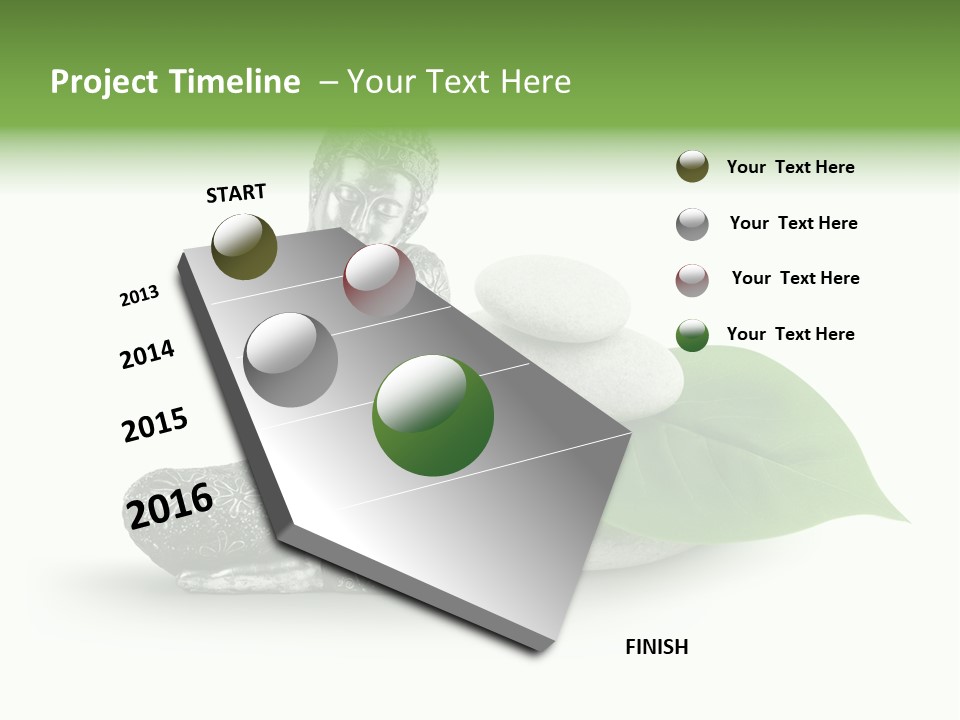 Project Timeline – Your Text Here

START

2013

2014

2015

2016

FINISH

Your Text Here

Your Text Here

Your Text Here

Your Text Here